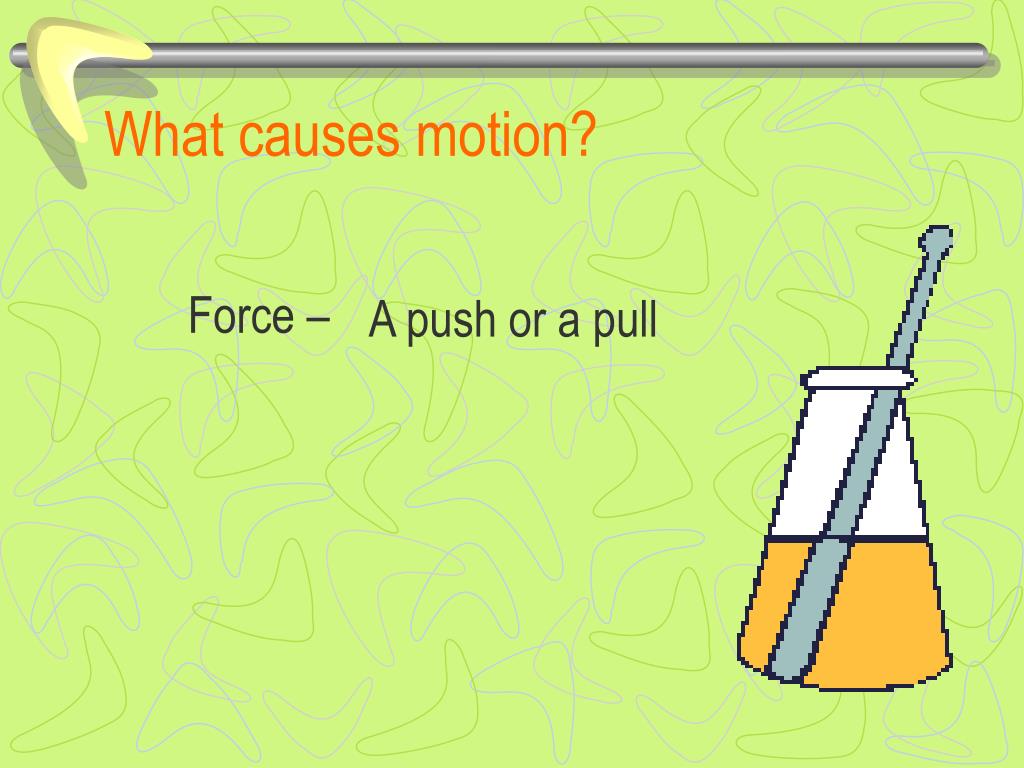 What causes motion?

Force – A push or a pull